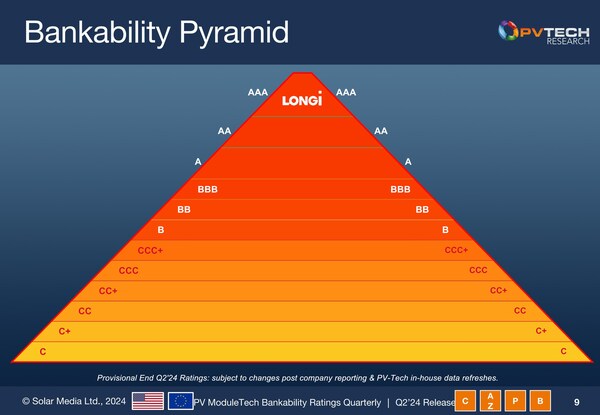 Bankability Pyramid

PVTECH RESEARCH

AAA LONGi AAA

AA AA

A A

BBB BBB

BB BB

B B

CCC+ CCC+

CCC CCC

CC+ CC+

CC CC

C+ C+

C C

Provisional End Q2'24 Ratings: subject to changes post company reporting & PV-Tech in-house data refreshes.

© Solar Media Ltd., 2024 PV ModuleTech Bankability Ratings Quarterly | Q2'24 Release C A Z P B 9